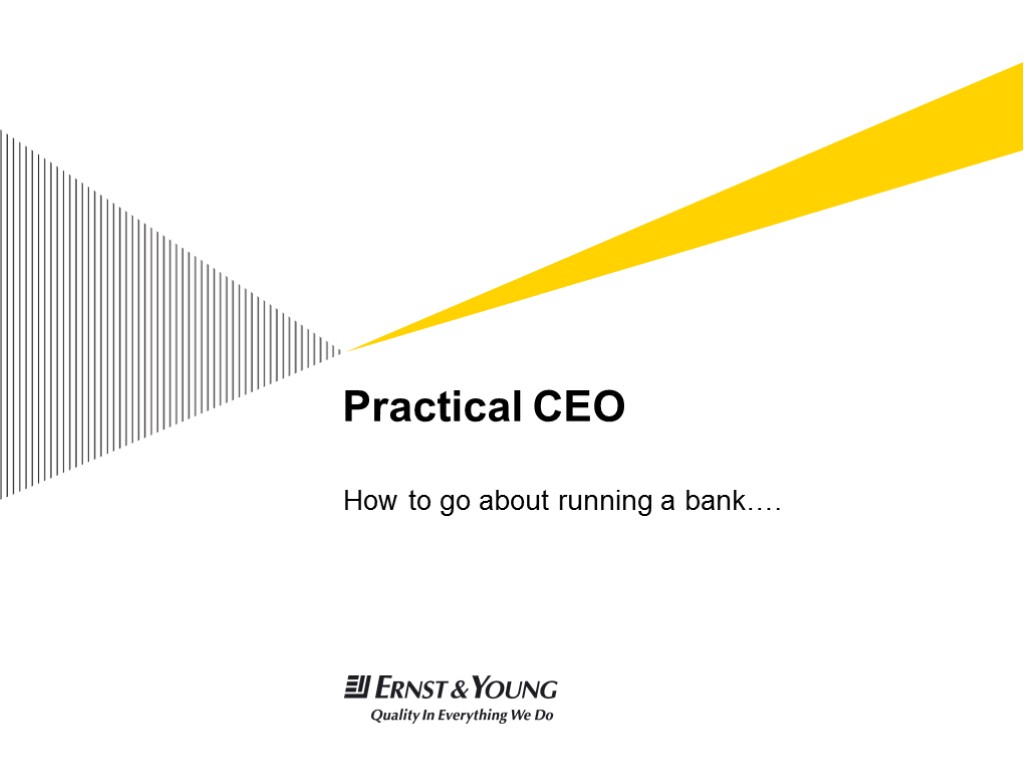 Practical CEO

How to go about running a bank….

ERNST & YOUNG
Quality In Everything We Do